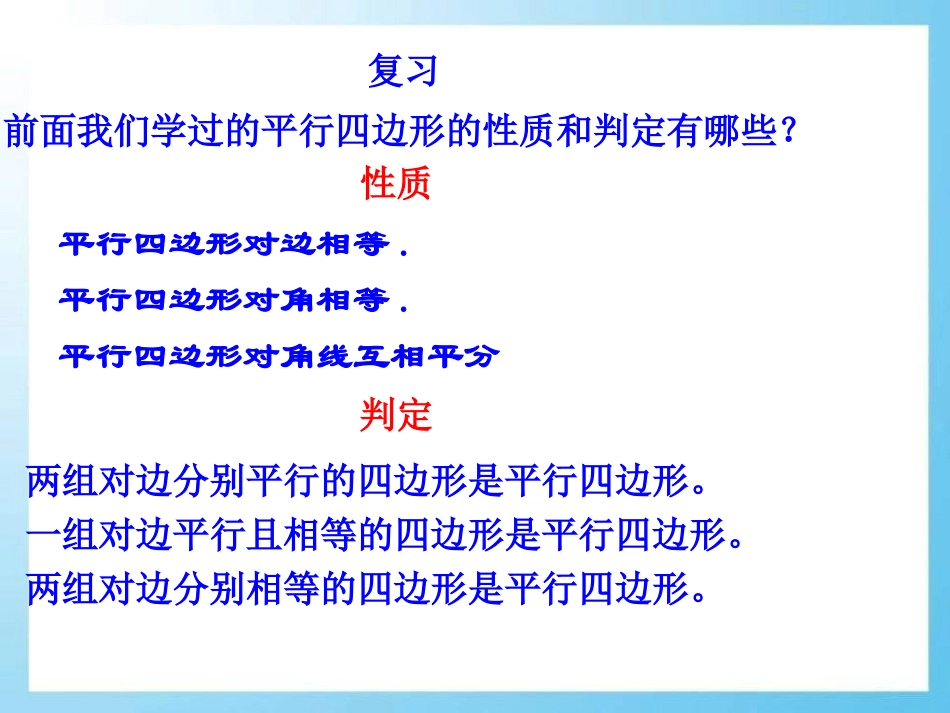 复习

前面我们学过的平行四边形的性质和判定有哪些？

性质

平行四边形对边相等．

平行四边形对角相等．

平行四边形对角线互相平分

判定

两组对边分别平行的四边形是平行四边形。
一组对边平行且相等的四边形是平行四边形。
两组对边分别相等的四边形是平行四边形。